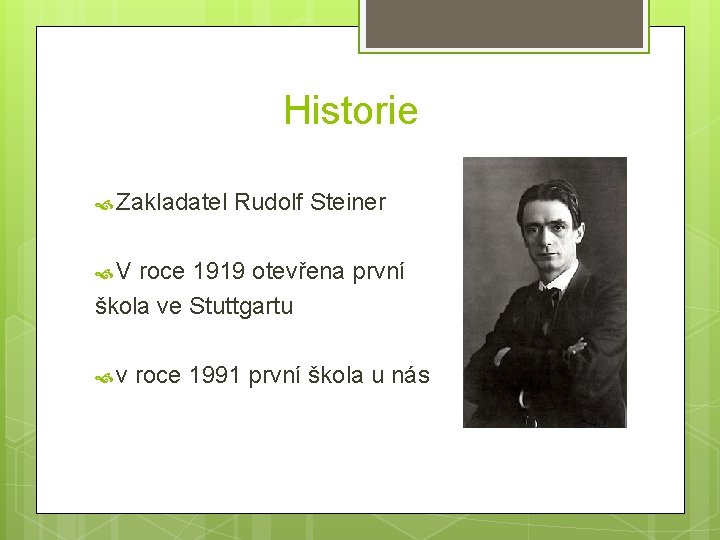 Historie

Zakladatel Rudolf Steiner

V roce 1919 otevřena první škola ve Stuttgartu

v roce 1991 první škola u nás